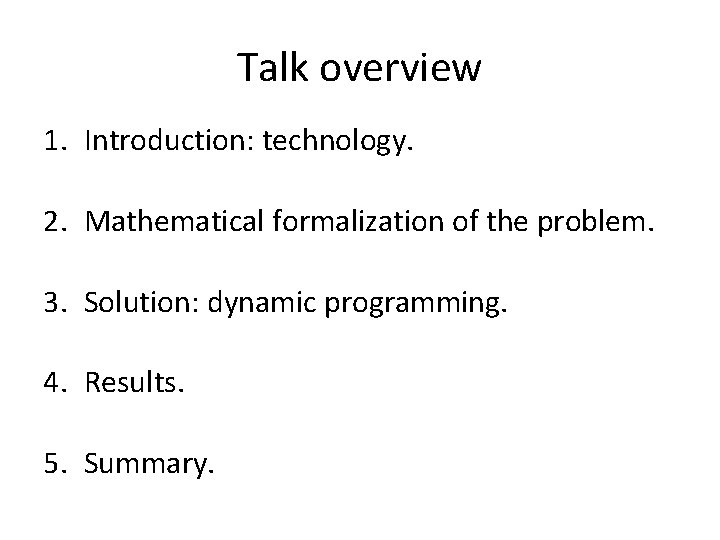 Talk overview

1. Introduction: technology.

2. Mathematical formalization of the problem.

3. Solution: dynamic programming.

4. Results.

5. Summary.